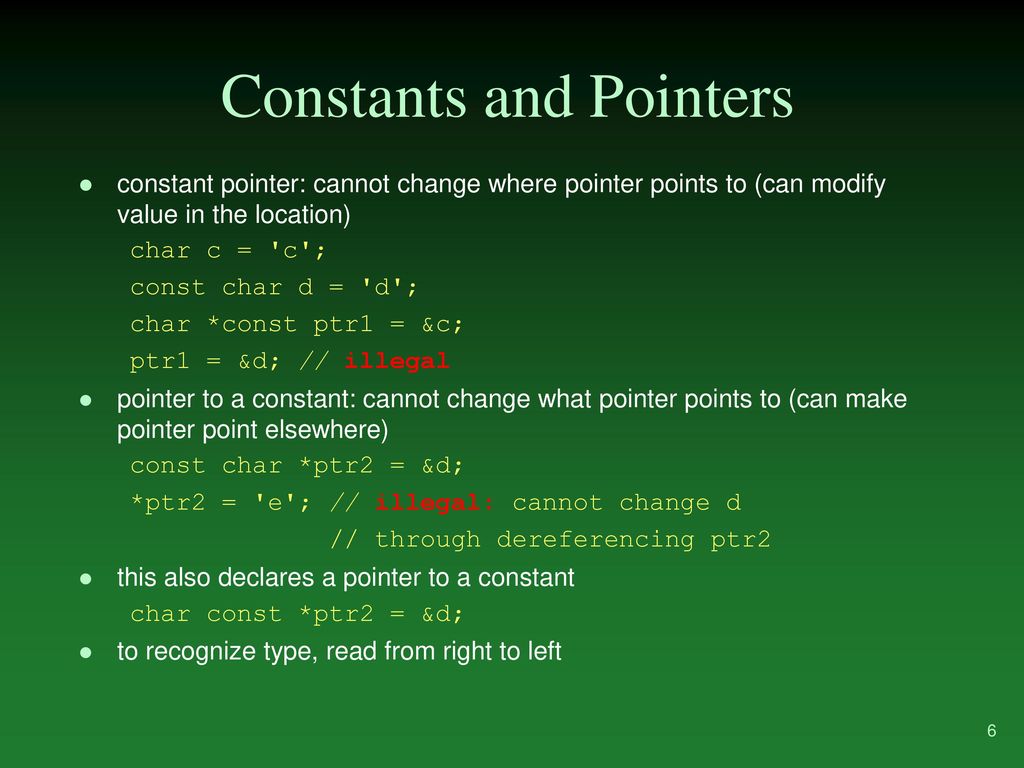 Constants and Pointers

● constant pointer: cannot change where pointer points to (can modify value in the location)

char c = 'c';
const char d = 'd';
char *const ptr1 = &c;
ptr1 = &d; // illegal

● pointer to a constant: cannot change what pointer points to (can make pointer point elsewhere)

const char *ptr2 = &d;
*ptr2 = 'e'; // illegal: cannot change d
             // through dereferencing ptr2

● this also declares a pointer to a constant

char const *ptr2 = &d;

● to recognize type, read from right to left

6